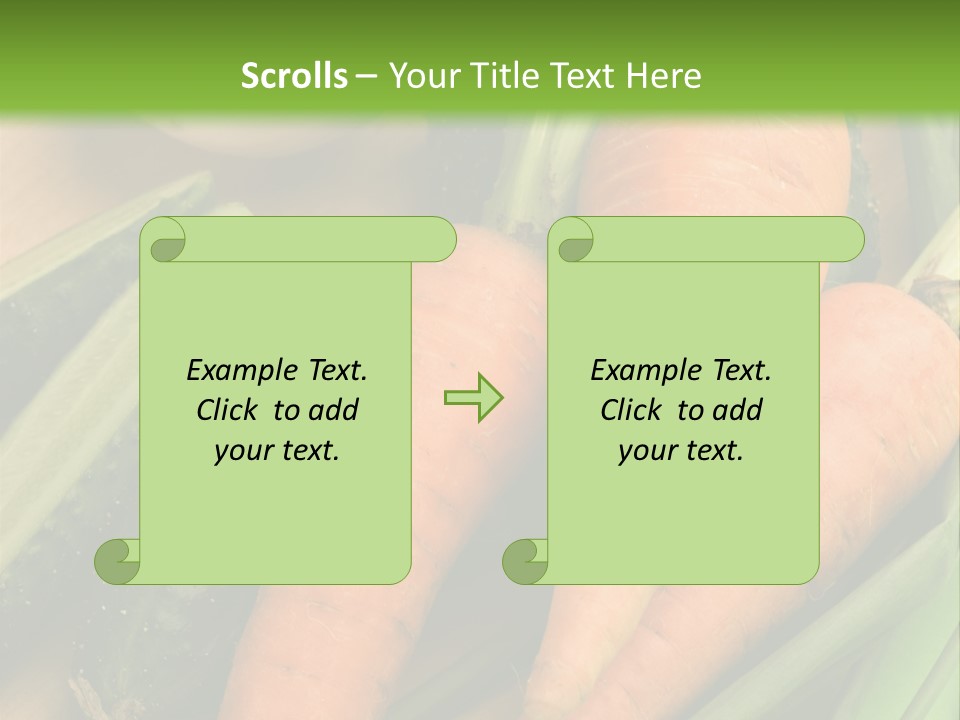 Scrolls – Your Title Text Here

Example Text. Click to add your text.

Example Text. Click to add your text.